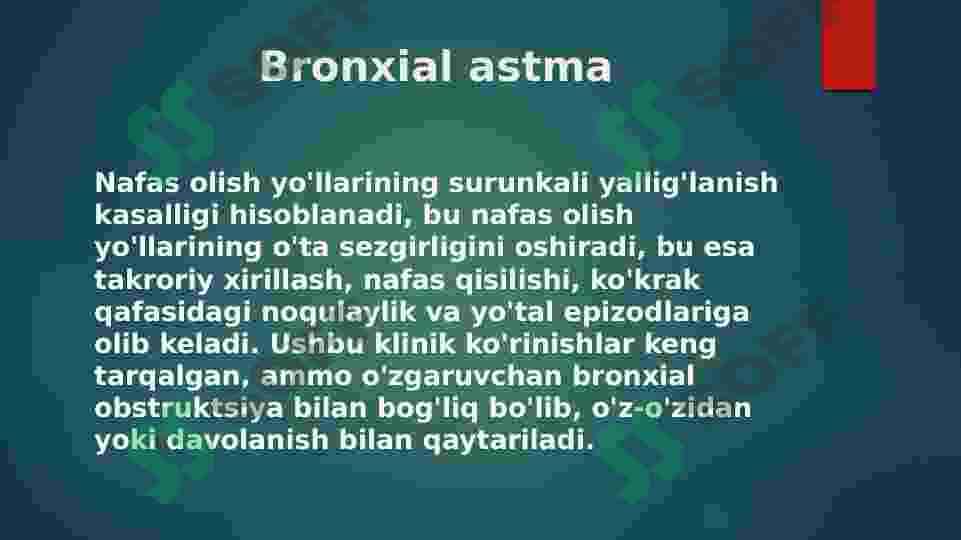 Bronxial astma

Nafas olish yo'llarining surunkali yallig'lanish kasalligi hisoblanadi, bu nafas olish yo'llarining o'ta sezgirligini oshiradi, bu esa takroriy xirillash, nafas qisilishi, ko'krak qafasidagi noqulaylik va yo'tal epizodlariga olib keladi. Ushbu klinik ko'rinishlar keng tarqalgan, ammo o'zgaruvchan bronxial obstruktsiya bilan bog'liq bo'lib, o'z-o'zidan yoki davolanish bilan qaytariladi.